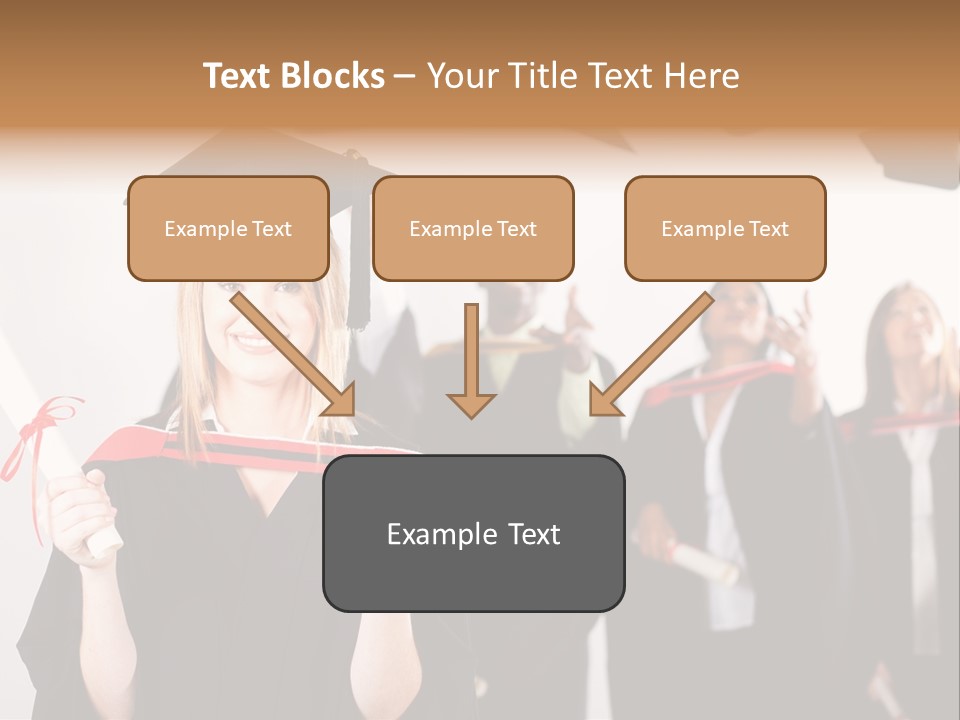 Text Blocks – Your Title Text Here

Example Text

Example Text

Example Text

Example Text